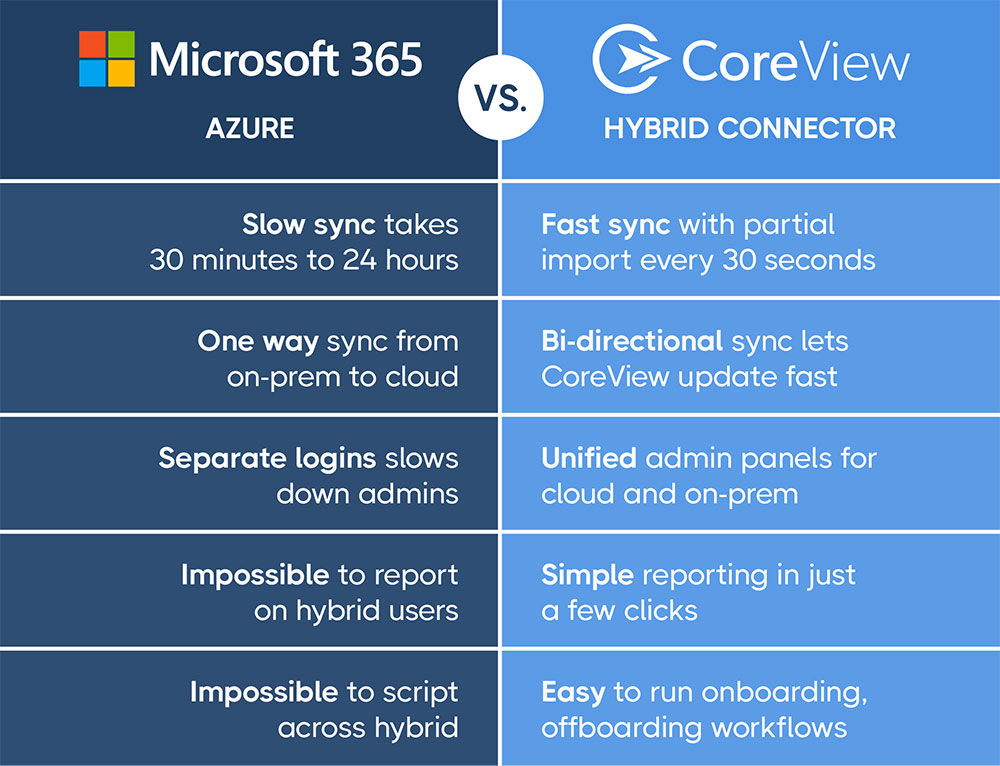 | Microsoft 365 AZURE | VS. | CoreView HYBRID CONNECTOR |
|---|---|---|
| Slow sync takes 30 minutes to 24 hours | | Fast sync with partial import every 30 seconds |
| One way sync from on-prem to cloud | | Bi-directional sync lets CoreView update fast |
| Separate logins slows down admins | | Unified admin panels for cloud and on-prem |
| Impossible to report on hybrid users | | Simple reporting in just a few clicks |
| Impossible to script across hybrid | | Easy to run onboarding, offboarding workflows |